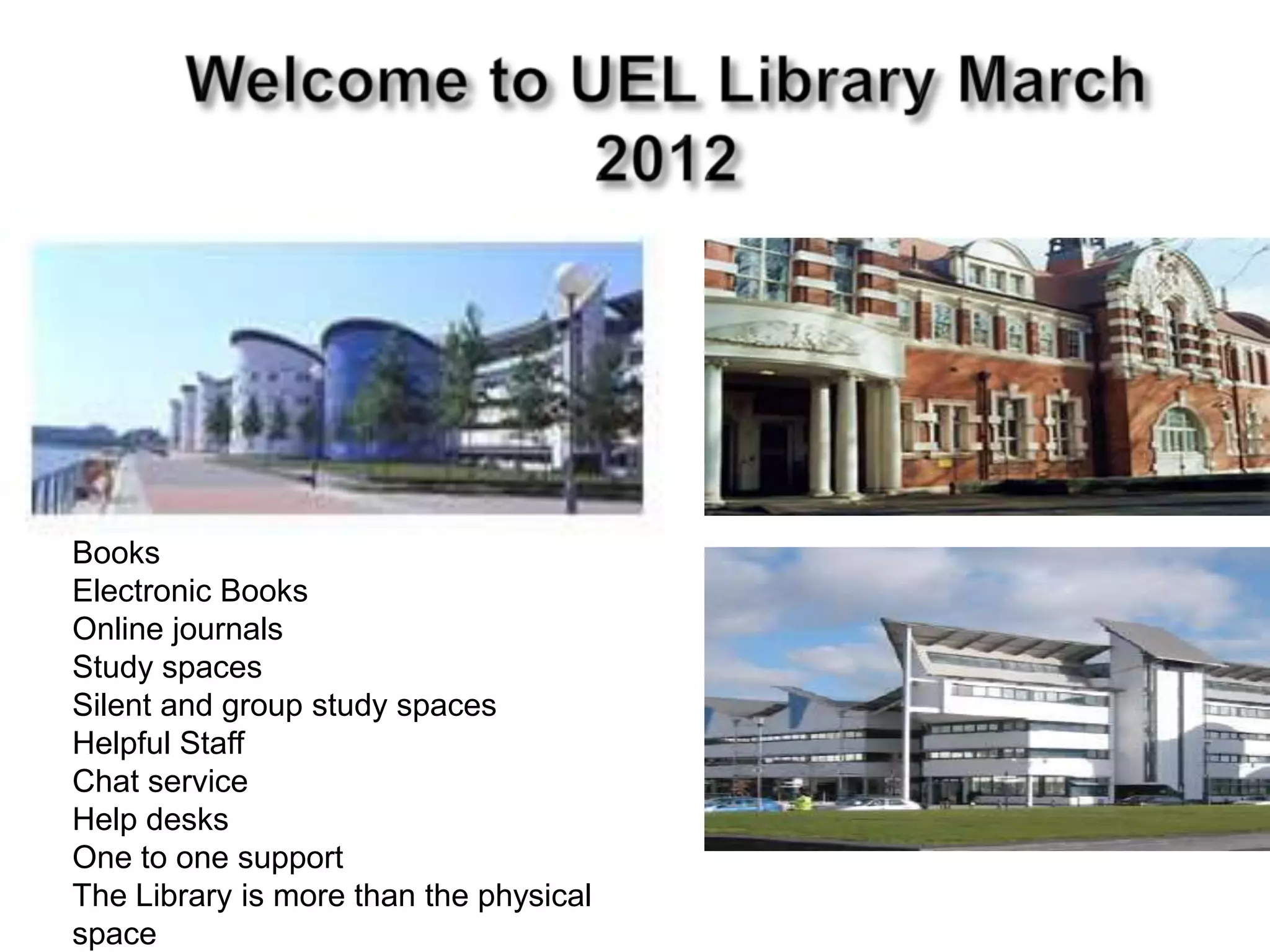 Welcome to UEL Library March 2012

Books
Electronic Books
Online journals
Study spaces
Silent and group study spaces
Helpful Staff
Chat service
Help desks
One to one support
The Library is more than the physical space